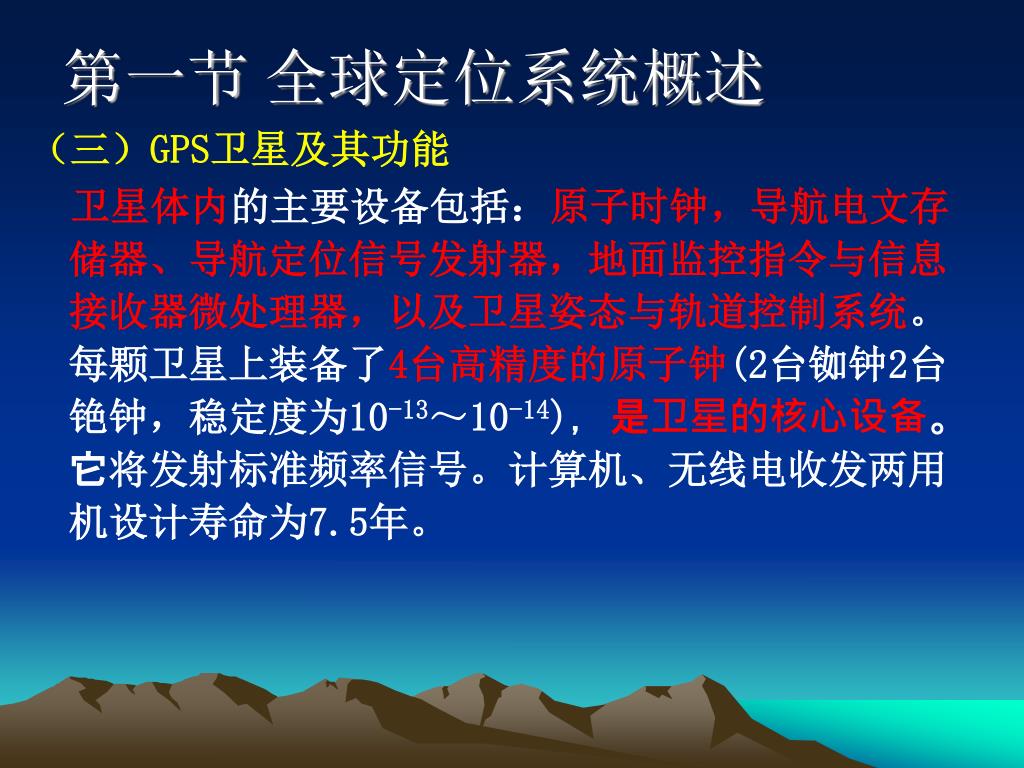 第一节 全球定位系统概述

（三）GPS卫星及其功能

卫星体内的主要设备包括：原子时钟，导航电文存储器、导航定位信号发射器，地面监控指令与信息接收器微处理器，以及卫星姿态与轨道控制系统。每颗卫星上装备了4台高精度的原子钟(2台铷钟2台铯钟，稳定度为$10^{-13}$～$10^{-14}$)，是卫星的核心设备。它将发射标准频率信号。计算机、无线电收发两用机设计寿命为7.5年。